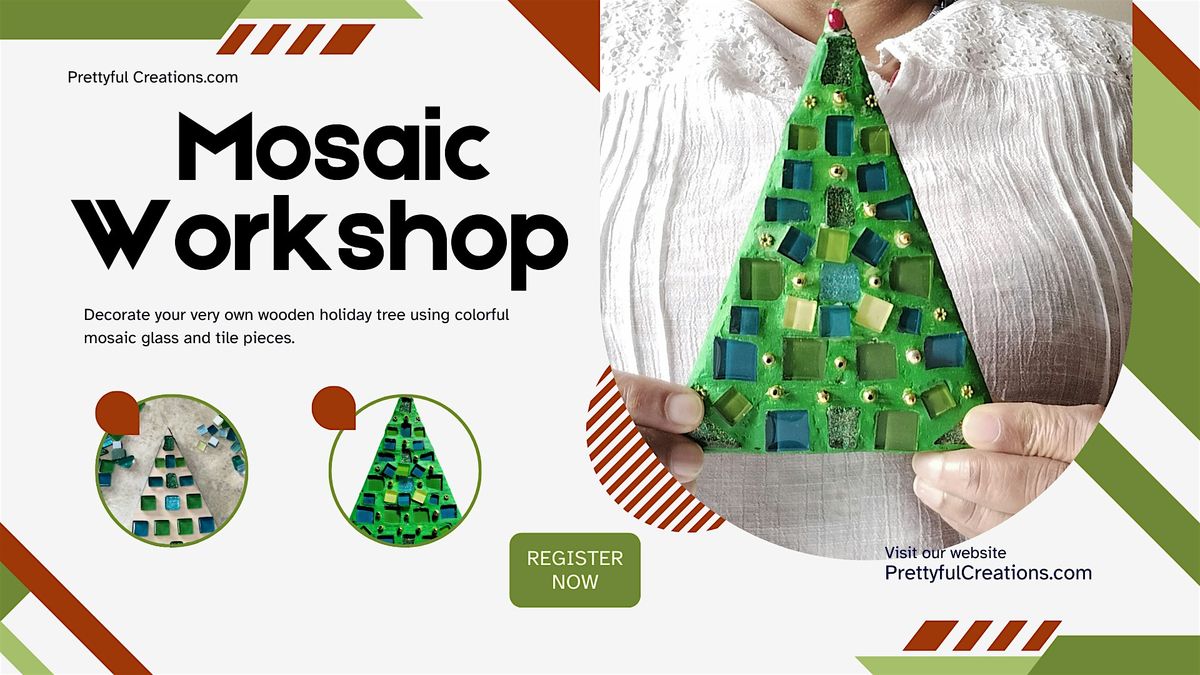 Prettyful Creations.com

Mosaic Workshop

Decorate your very own wooden holiday tree using colorful mosaic glass and tile pieces.

REGISTER NOW

Visit our website
PrettyfulCreations.com